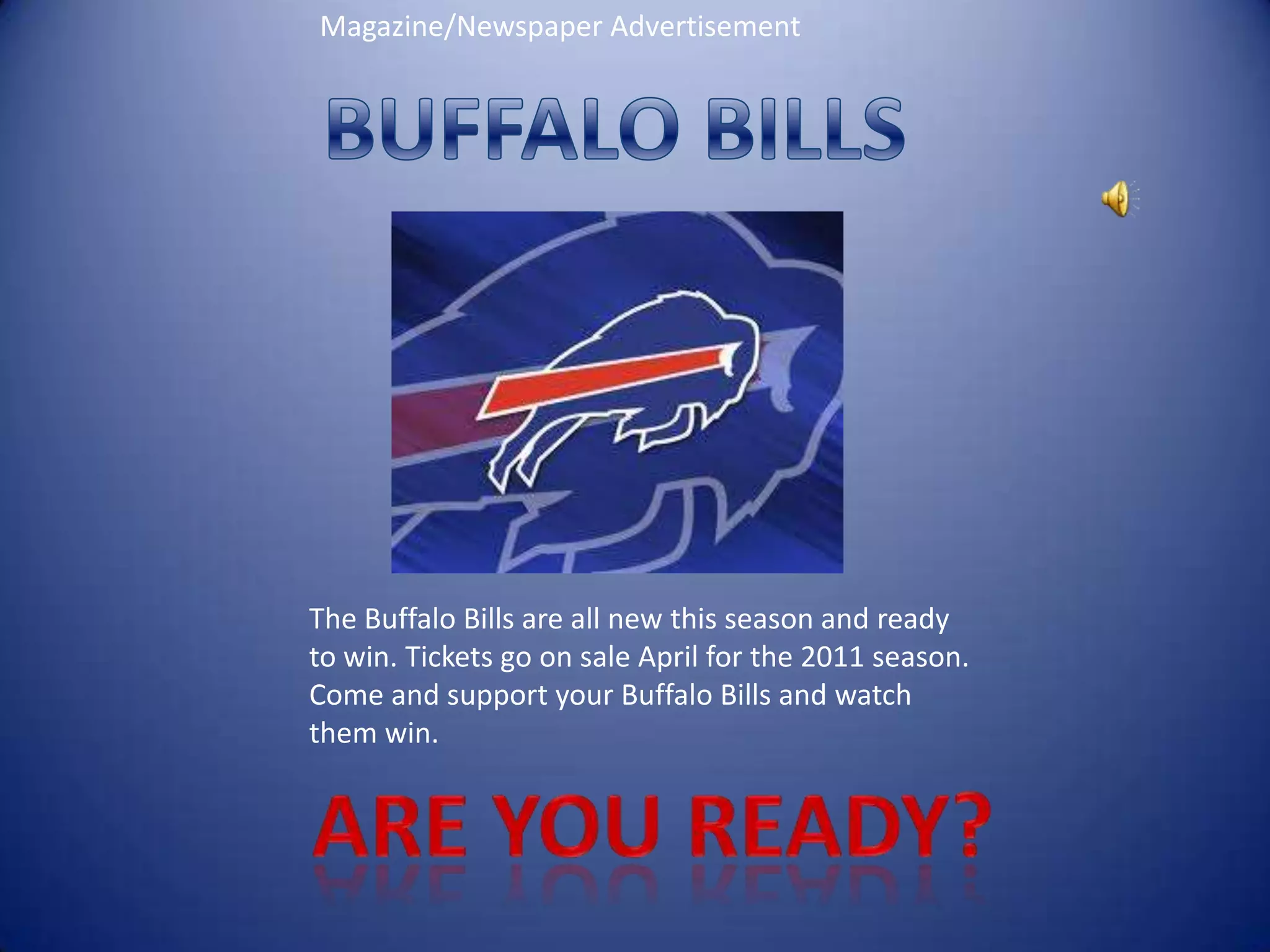 Magazine/Newspaper Advertisement

BUFFALO BILLS

The Buffalo Bills are all new this season and ready to win. Tickets go on sale April for the 2011 season. Come and support your Buffalo Bills and watch them win.

ARE YOU READY?